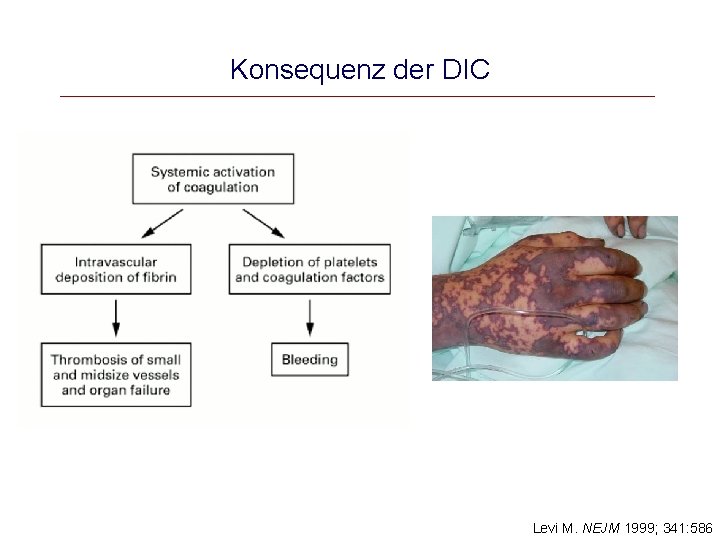 Konsequenz der DIC

Systemic activation of coagulation

Intravascular deposition of fibrin

Depletion of platelets and coagulation factors

Thrombosis of small and midsize vessels and organ failure

Bleeding

Levi M. NEJM 1999; 341:586